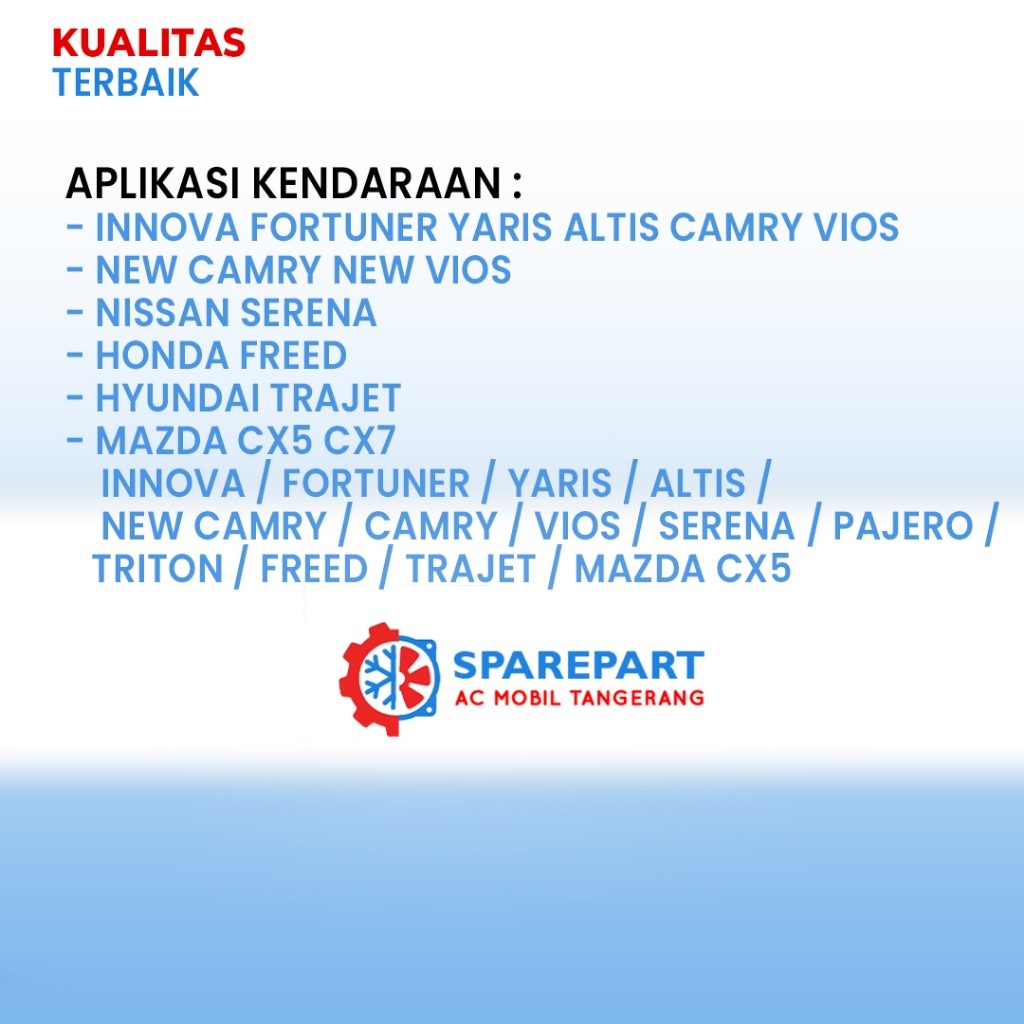 KUALITAS
TERBAIK

APLIKASI KENDARAAN :
- INNOVA FORTUNER YARIS ALTIS CAMRY VIOS
- NEW CAMRY NEW VIOS
- NISSAN SERENA
- HONDA FREED
- HYUNDAI TRAJET
- MAZDA CX5 CX7
INNOVA / FORTUNER / YARIS / ALTIS / NEW CAMRY / CAMRY / VIOS / SERENA / PAJERO / TRITON / FREED / TRAJET / MAZDA CX5

SPAREPART
AC MOBIL TANGERANG